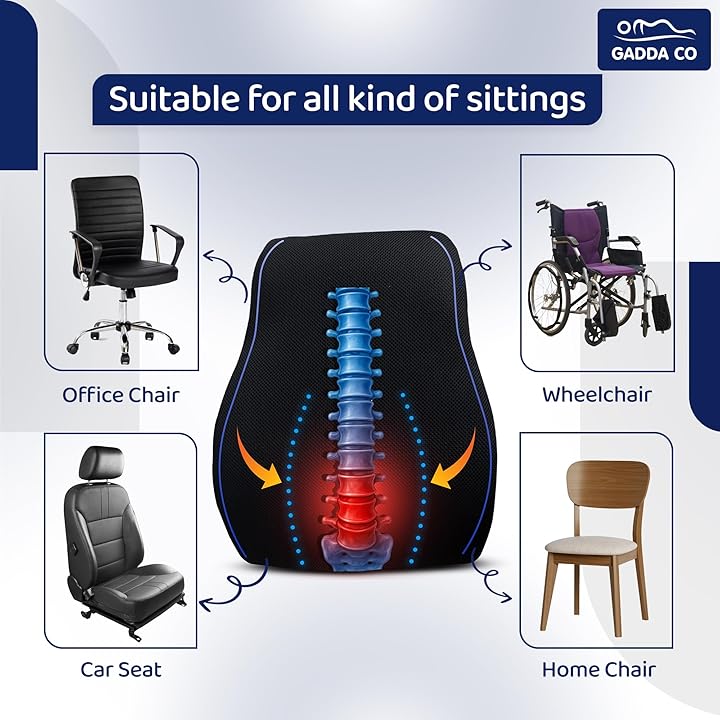 GADDA CO

Suitable for all kind of sittings

Office Chair

Wheelchair

Car Seat

Home Chair